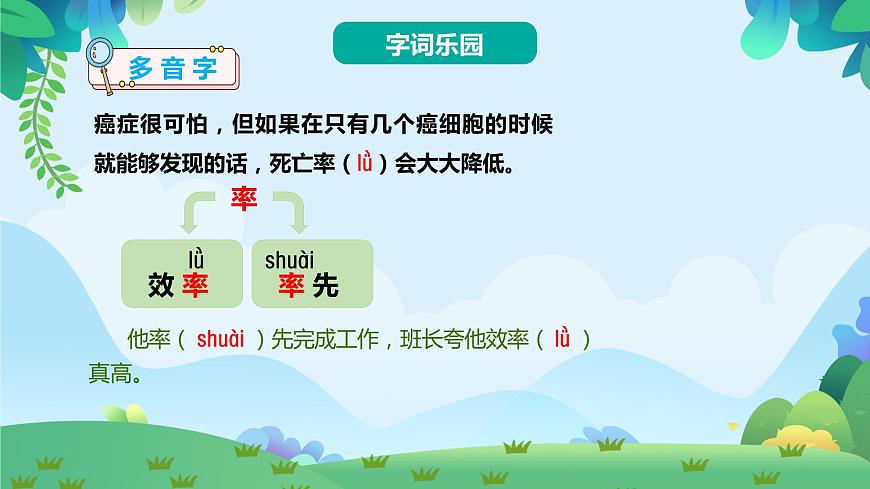 字词乐园

多音字

癌症很可怕，但如果在只有几个癌细胞的时候就能够发现的话，死亡率（lǜ）会大大降低。

率

lǜ
效率

shuài
率先

他率（ shuài ）先完成工作，班长夸他效率（ lǜ ）真高。